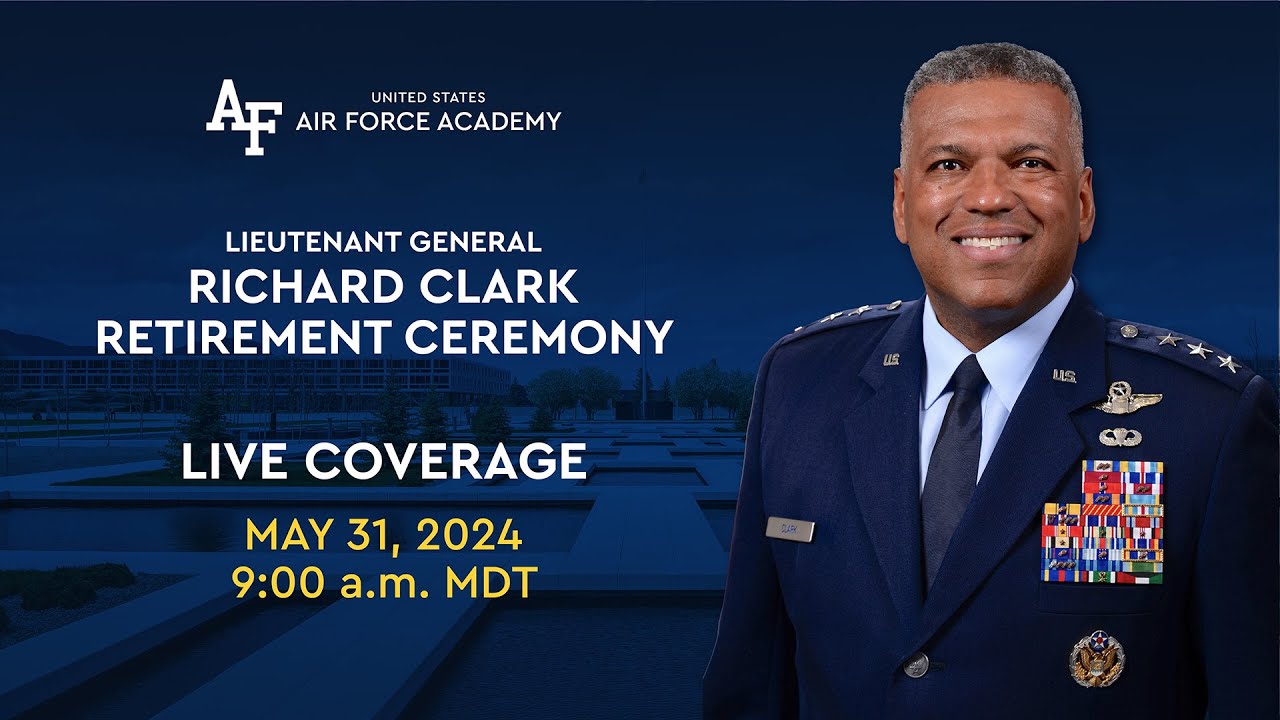 AF
UNITED STATES
AIR FORCE ACADEMY

LIEUTENANT GENERAL
RICHARD CLARK
RETIREMENT CEREMONY

LIVE COVERAGE

MAY 31, 2024
9:00 a.m. MDT

U.S.
U.S.
CLARK